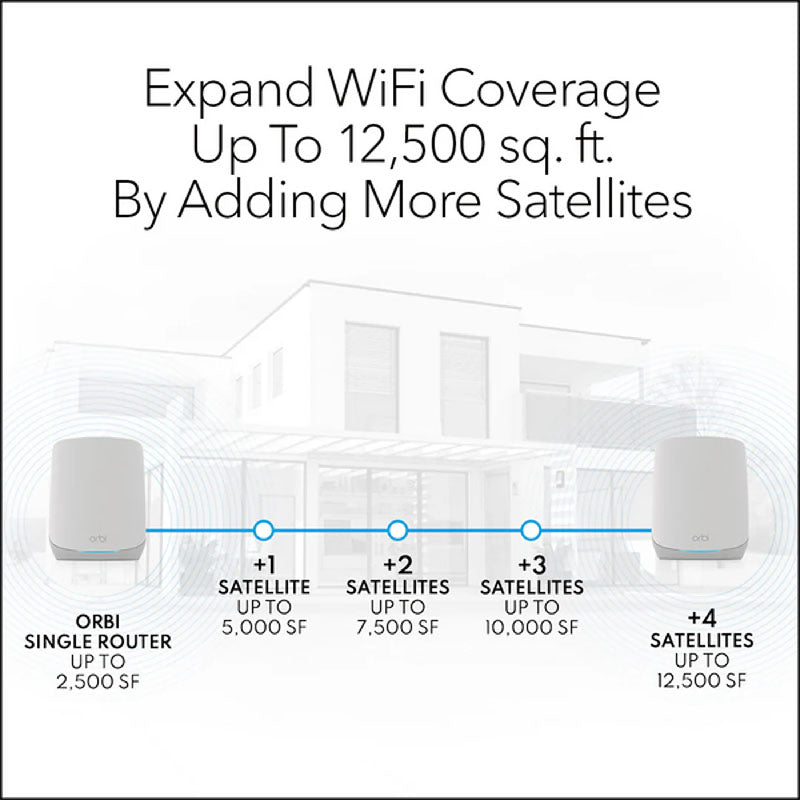 Expand WiFi Coverage Up To 12,500 sq. ft. By Adding More Satellites

orbi

orbi

ORBI SINGLE ROUTER UP TO 2,500 SF

+1 SATELLITE UP TO 5,000 SF

+2 SATELLITES UP TO 7,500 SF

+3 SATELLITES UP TO 10,000 SF

+4 SATELLITES UP TO 12,500 SF